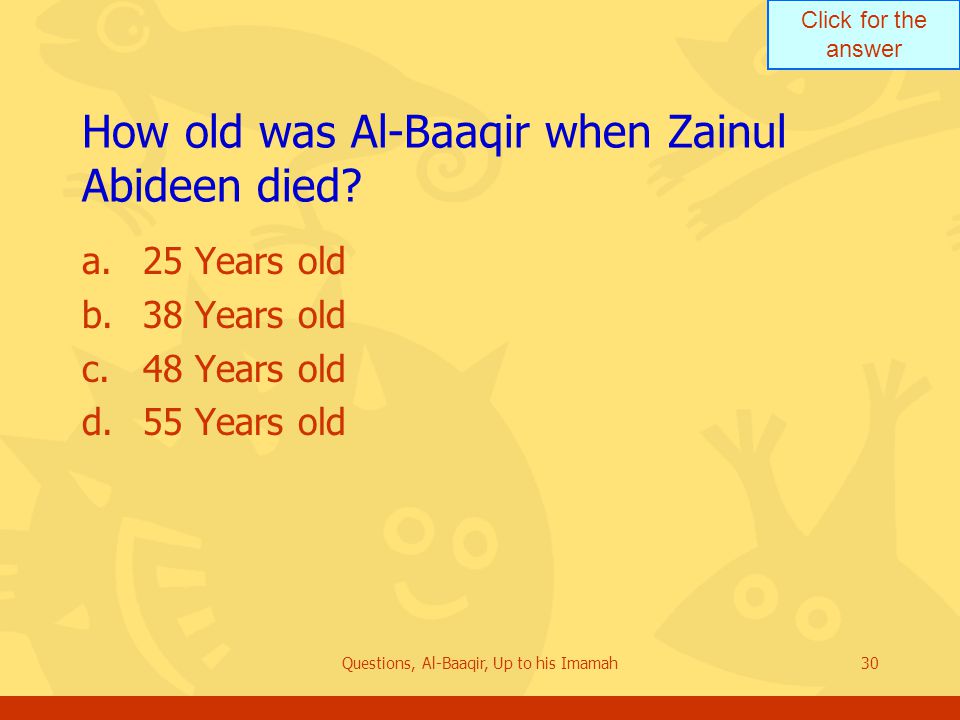 Click for the answer

How old was Al-Baaqir when Zainul Abideen died?

a. 25 Years old
b. 38 Years old
c. 48 Years old
d. 55 Years old

Questions, Al-Baaqir, Up to his Imamah

30